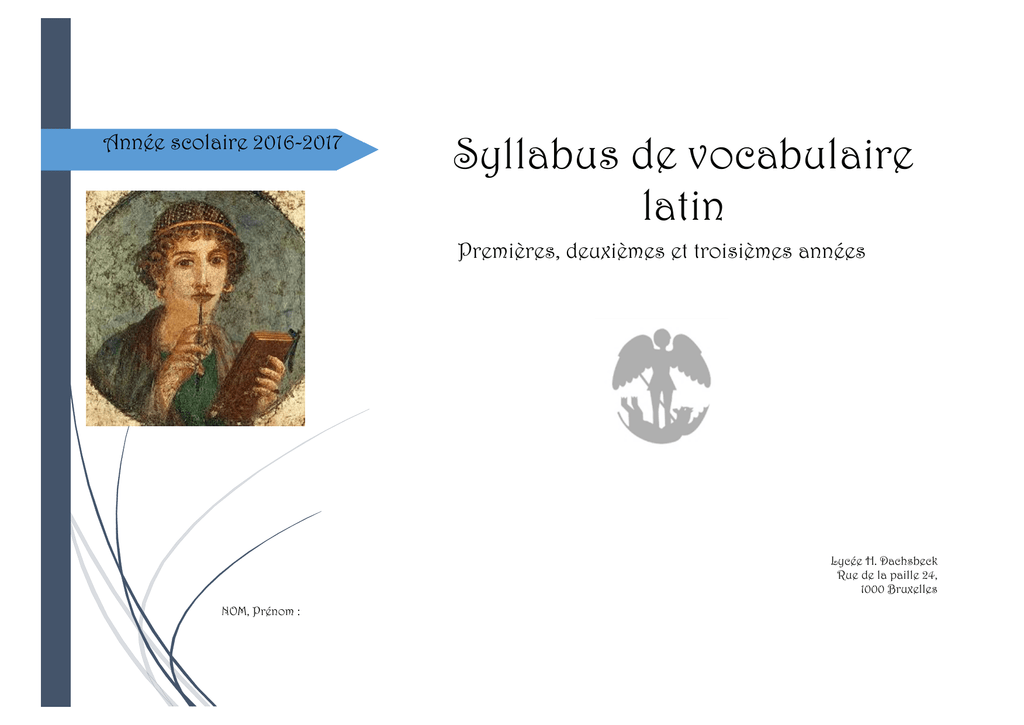 Année scolaire 2016-2017

Syllabus de vocabulaire latin

Premières, deuxièmes et troisièmes années

Lycée H. Dachsbeck
Rue de la paille 24,
1000 Bruxelles

NOM, Prénom :